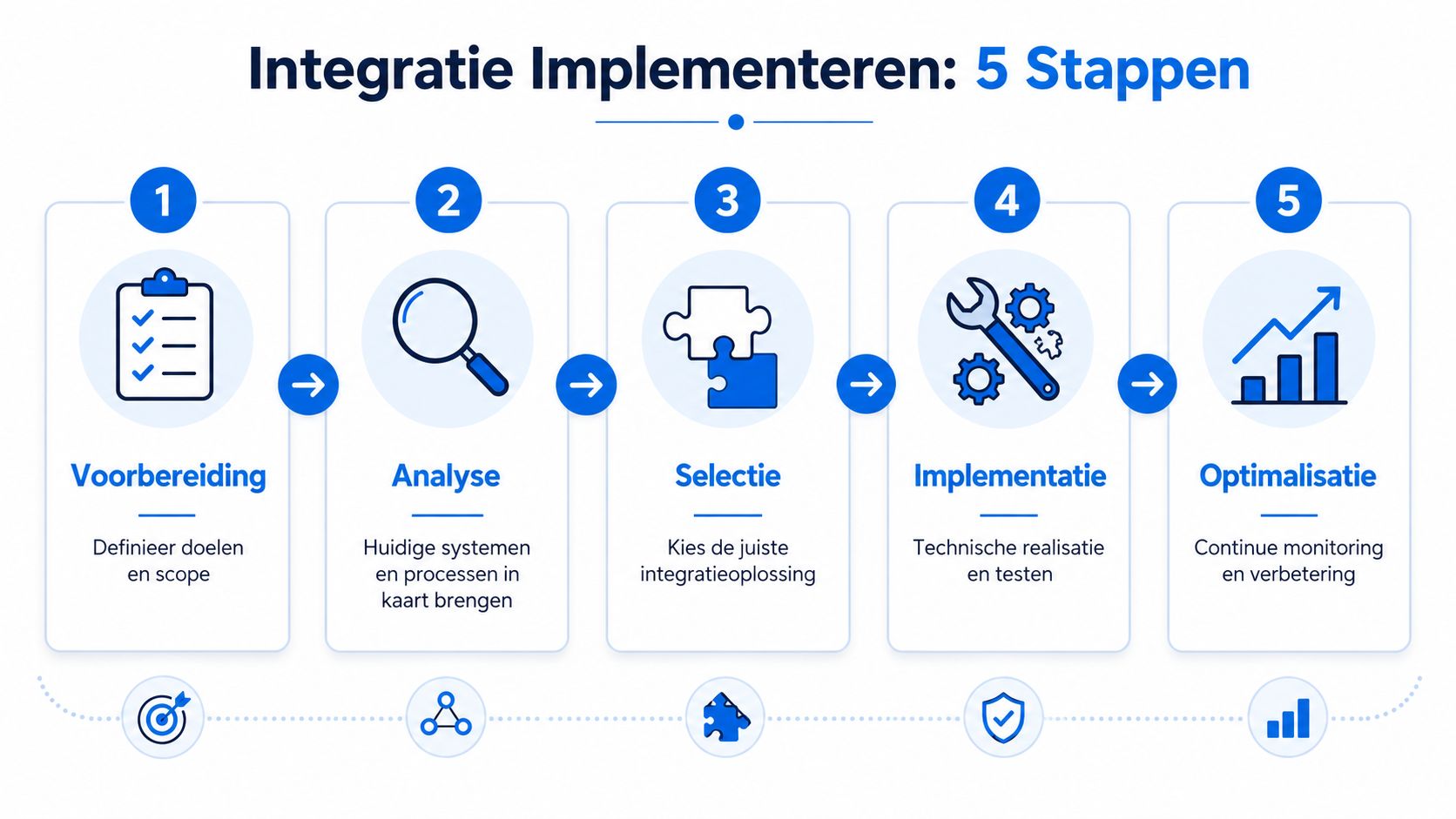 Integratie Implementeren: 5 Stappen

1

Voorbereiding

Definieer doelen en scope

2

Analyse

Huidige systemen en processen in kaart brengen

3

Selectie

Kies de juiste integratieoplossing

4

Implementatie

Technische realisatie en testen

5

Optimalisatie

Continue monitoring en verbetering